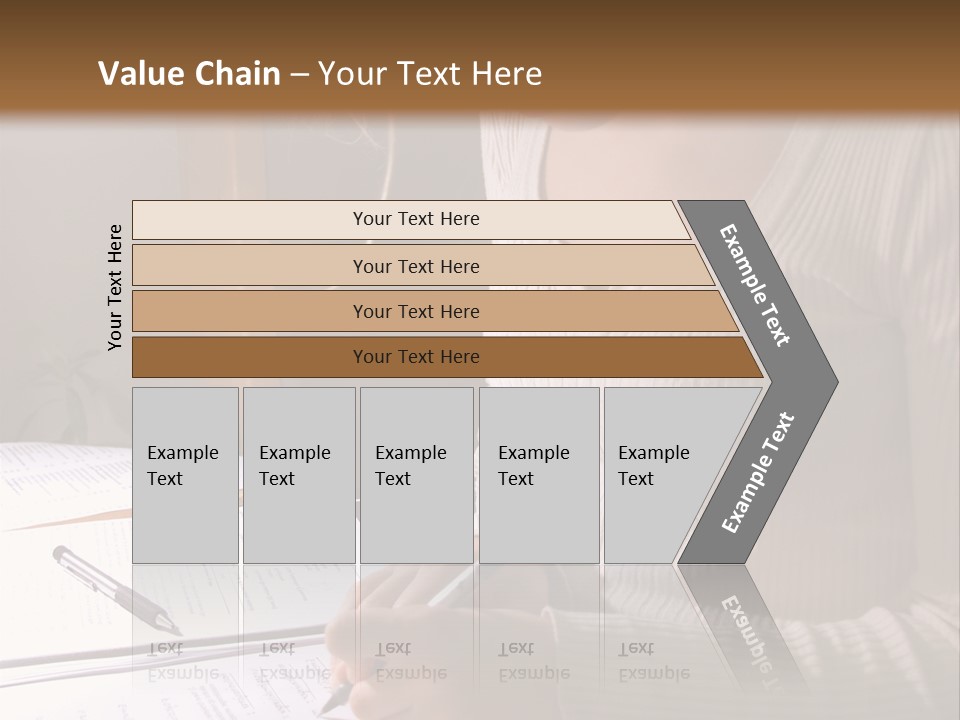 Value Chain – Your Text Here

Your Text Here

Your Text Here

Your Text Here

Your Text Here

Your Text Here

Example Text

Example Text

Example Text

Example Text

Example Text

Example Text

Example Text